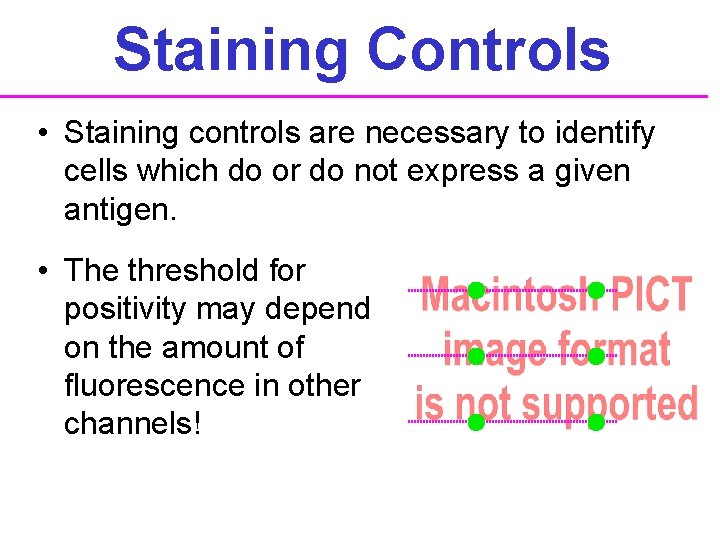 Staining Controls

• Staining controls are necessary to identify cells which do or do not express a given antigen.

• The threshold for positivity may depend on the amount of fluorescence in other channels!

Macintosh PICT image format is not supported